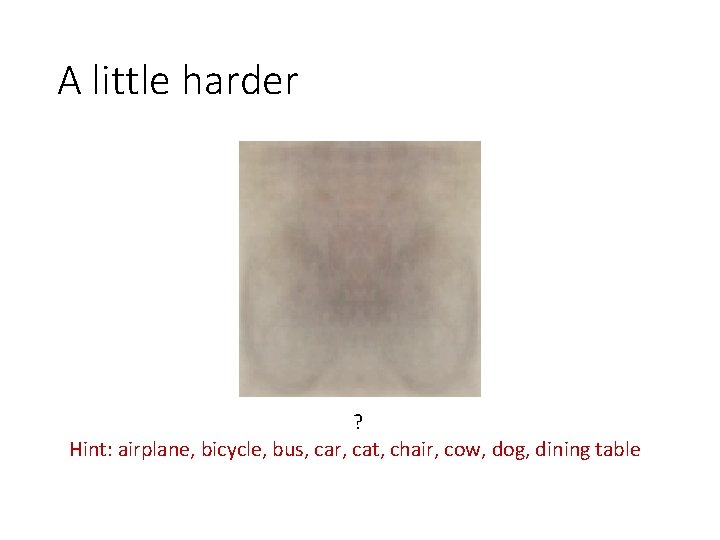 A little harder

?

Hint: airplane, bicycle, bus, car, cat, chair, cow, dog, dining table